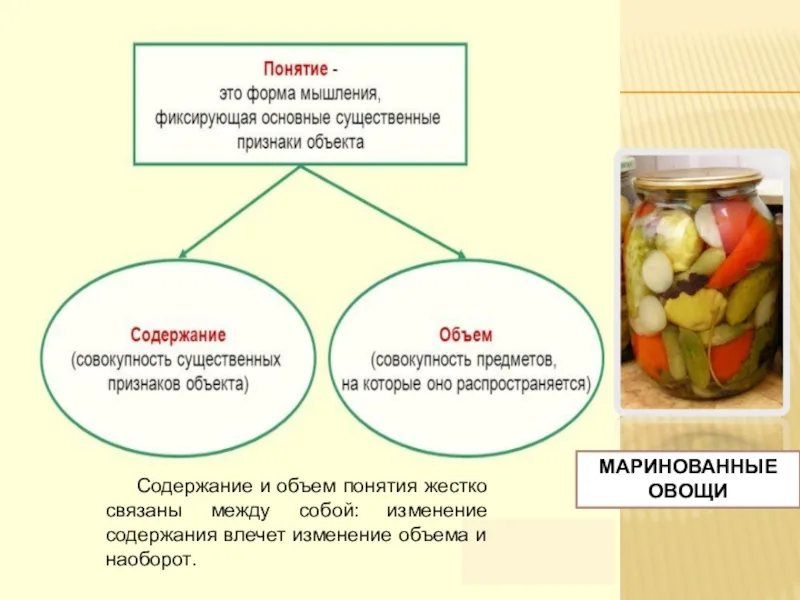 Понятие - это форма мышления, фиксирующая основные существенные признаки объекта

Содержание (совокупность существенных признаков объекта)

Объем (совокупность предметов, на которые оно распространяется)

Содержание и объем понятия жестко связаны между собой: изменение содержания влечет изменение объема и наоборот.

МАРИНОВАННЫЕ ОВОЩИ